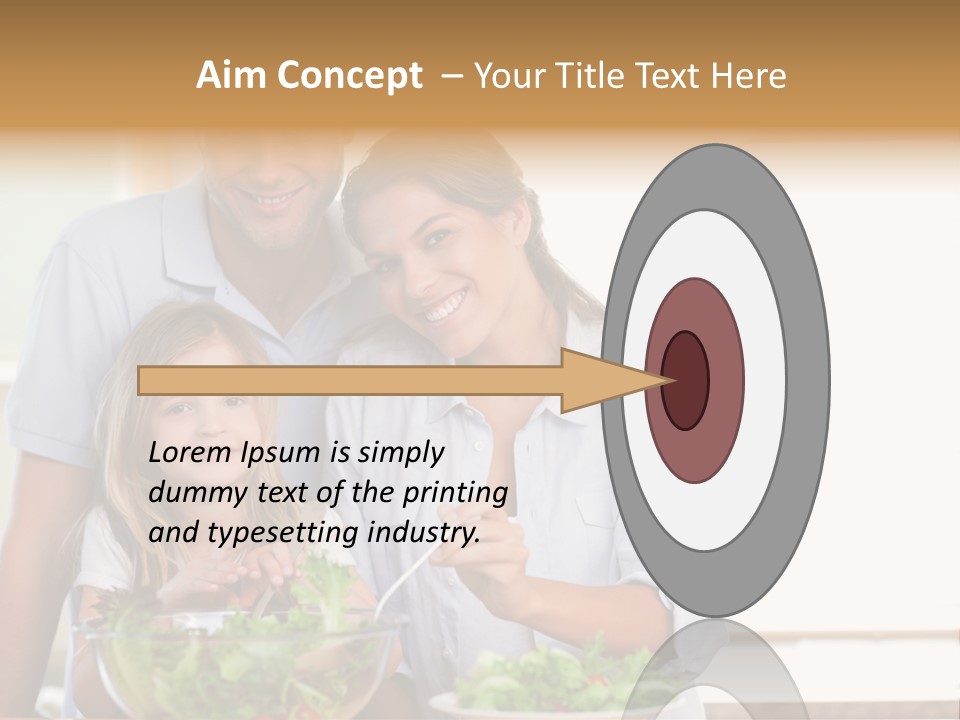 Aim Concept – Your Title Text Here

Lorem Ipsum is simply dummy text of the printing and typesetting industry.